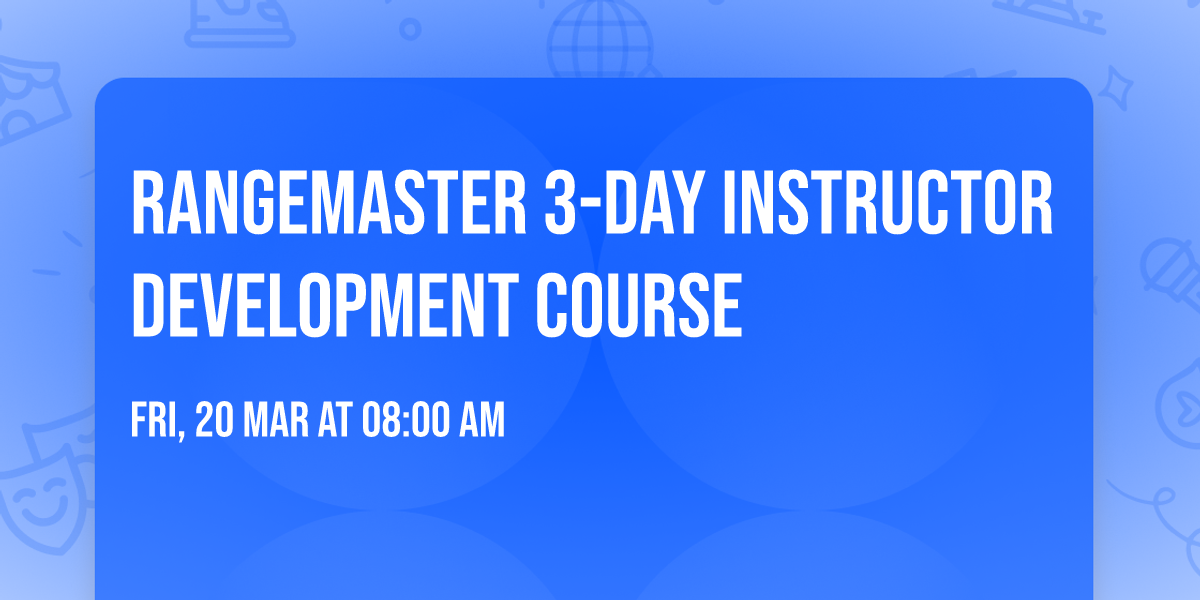 RANGEMASTER 3-DAY INSTRUCTOR DEVELOPMENT COURSE

FRI, 20 MAR AT 08:00 AM